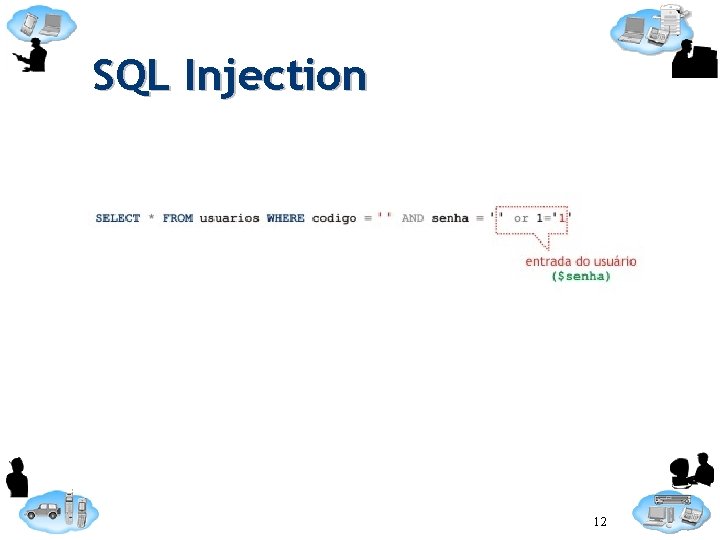 SQL Injection

SELECT * FROM usuarios WHERE codigo = '' AND senha = '' or 1='1'

entrada do usuário
($senha)

12